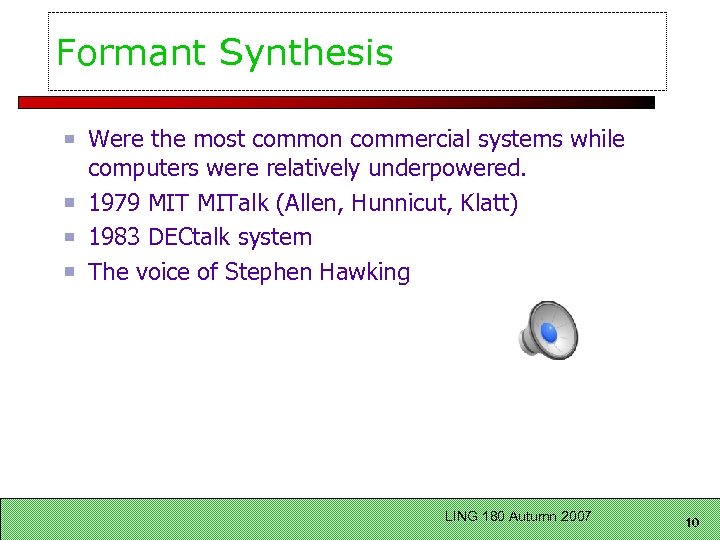 Formant Synthesis

Were the most common commercial systems while computers were relatively underpowered.

1979 MIT MITalk (Allen, Hunnicut, Klatt)

1983 DECtalk system

The voice of Stephen Hawking

LING 180 Autumn 2007

10